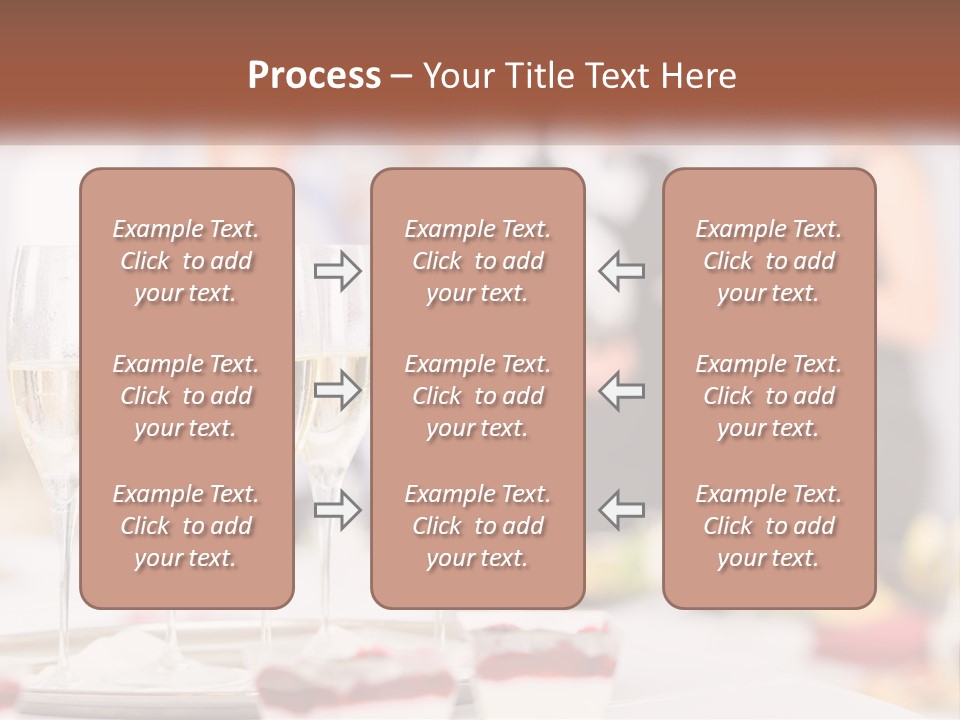 Process – Your Title Text Here

Example Text. Click to add your text.

Example Text. Click to add your text.

Example Text. Click to add your text.

Example Text. Click to add your text.

Example Text. Click to add your text.

Example Text. Click to add your text.

Example Text. Click to add your text.

Example Text. Click to add your text.

Example Text. Click to add your text.